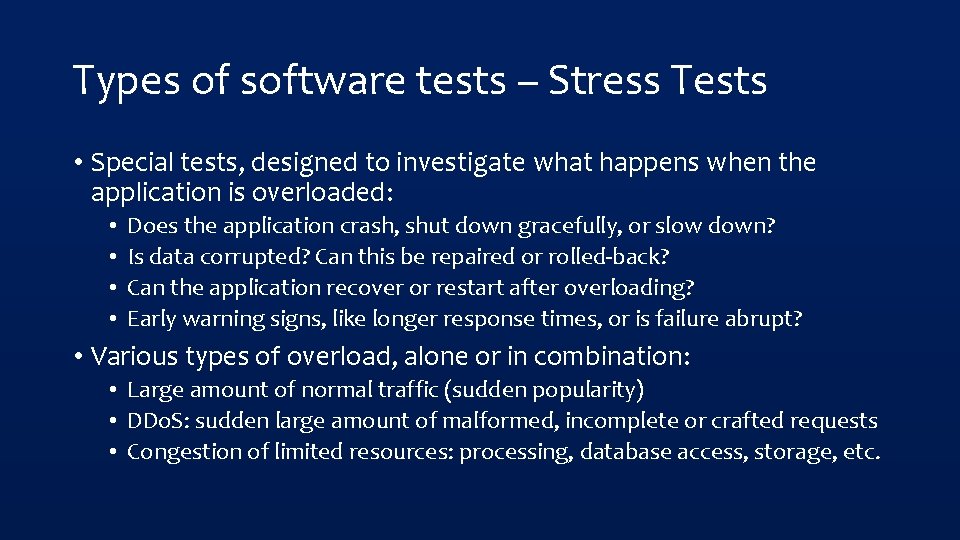 Types of software tests – Stress Tests

• Special tests, designed to investigate what happens when the application is overloaded:
  • Does the application crash, shut down gracefully, or slow down?
  • Is data corrupted? Can this be repaired or rolled-back?
  • Can the application recover or restart after overloading?
  • Early warning signs, like longer response times, or is failure abrupt?

• Various types of overload, alone or in combination:
  • Large amount of normal traffic (sudden popularity)
  • DDoS: sudden large amount of malformed, incomplete or crafted requests
  • Congestion of limited resources: processing, database access, storage, etc.